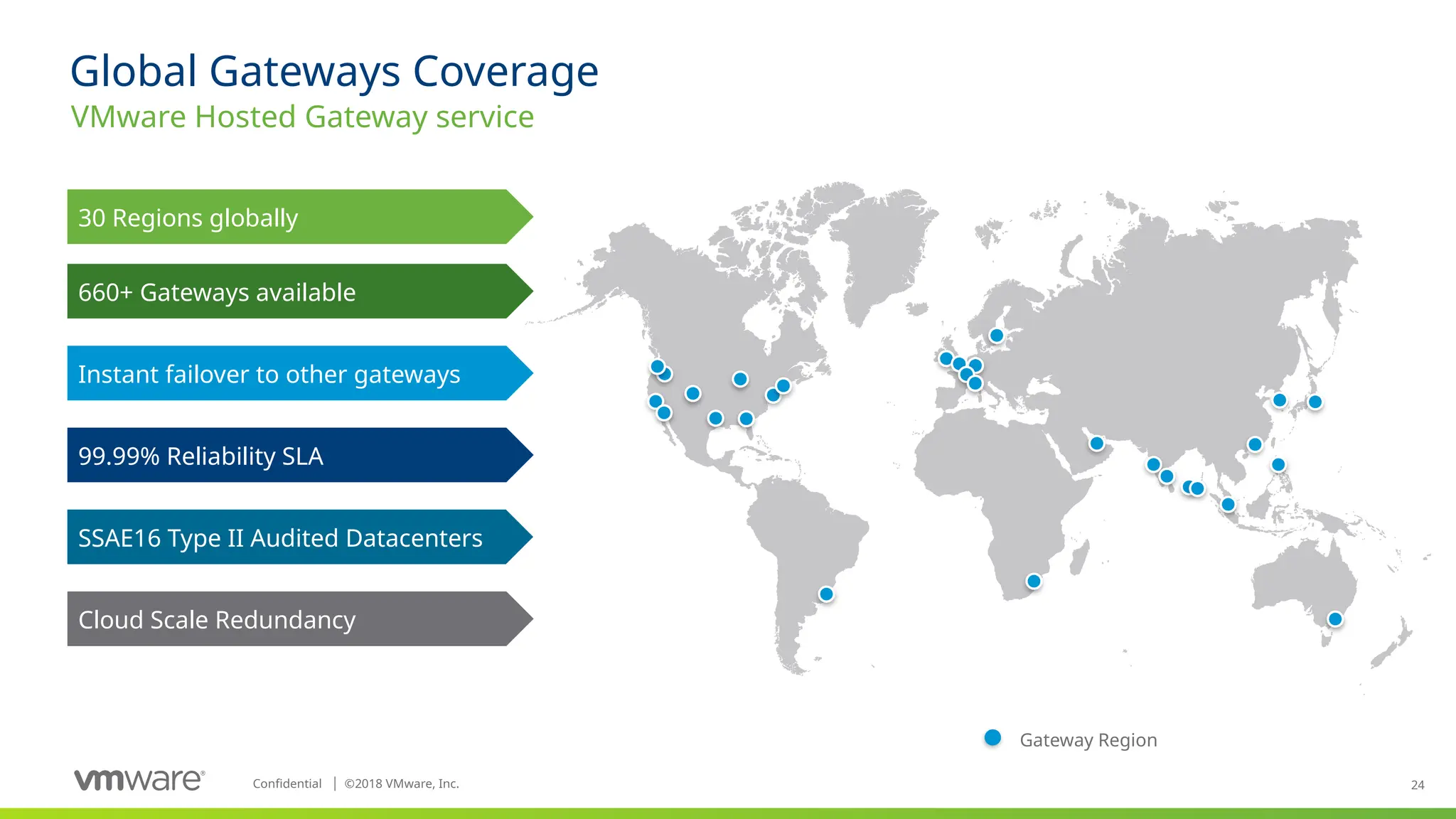 Global Gateways Coverage
VMware Hosted Gateway service

30 Regions globally

660+ Gateways available

Instant failover to other gateways

99.99% Reliability SLA

SSAE16 Type II Audited Datacenters

Cloud Scale Redundancy

Gateway Region

vmware®

Confidential | ©2018 VMware, Inc.

24